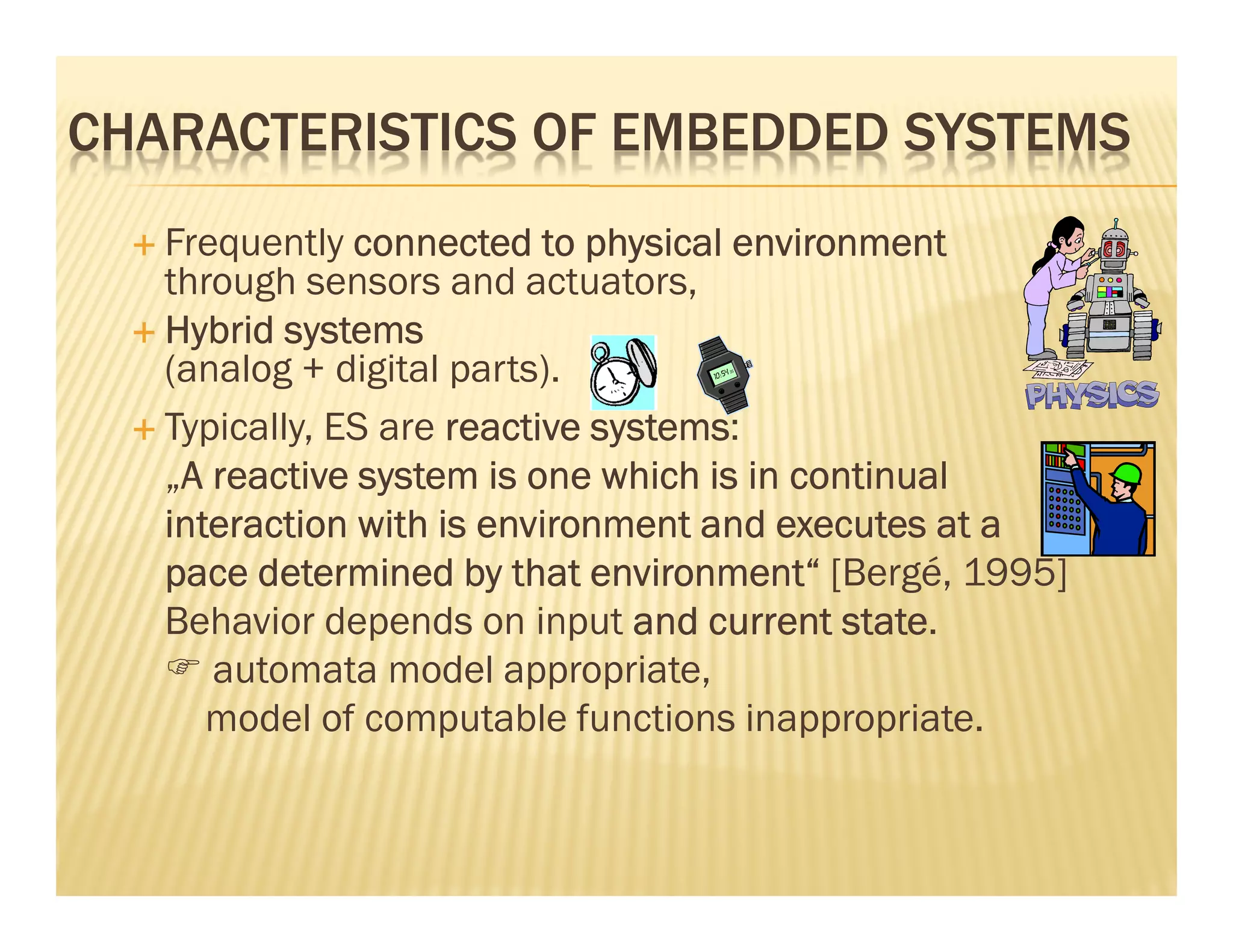 CHARACTERISTICS OF EMBEDDED SYSTEMS

+ Frequently connected to physical environment through sensors and actuators,

+ Hybrid systems (analog + digital parts).

10:54

PHYSICS

+ Typically, ES are reactive systems:
„A reactive system is one which is in continual interaction with is environment and executes at a pace determined by that environment“ [Bergé, 1995]
Behavior depends on input and current state.
☞ automata model appropriate,
model of computable functions inappropriate.